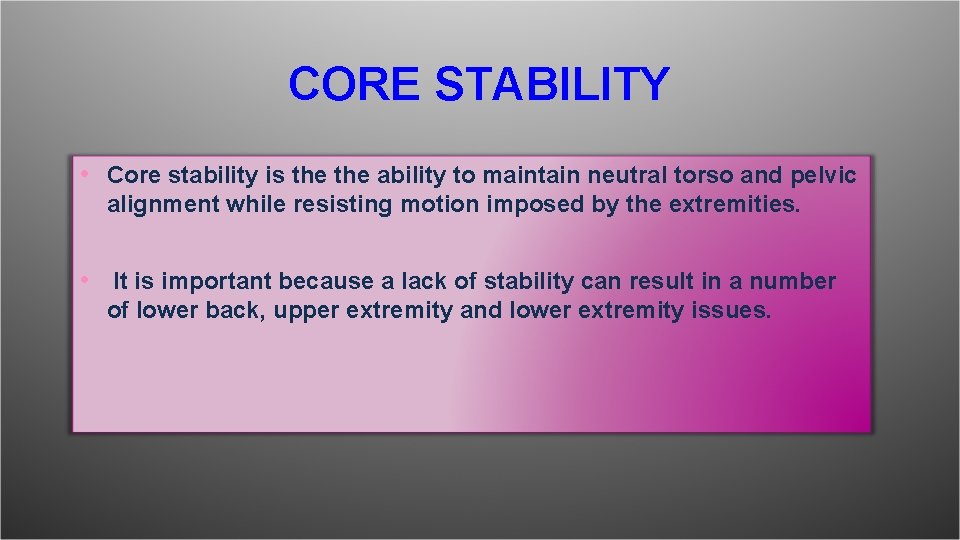 CORE STABILITY

• Core stability is the the ability to maintain neutral torso and pelvic alignment while resisting motion imposed by the extremities.

• It is important because a lack of stability can result in a number of lower back, upper extremity and lower extremity issues.